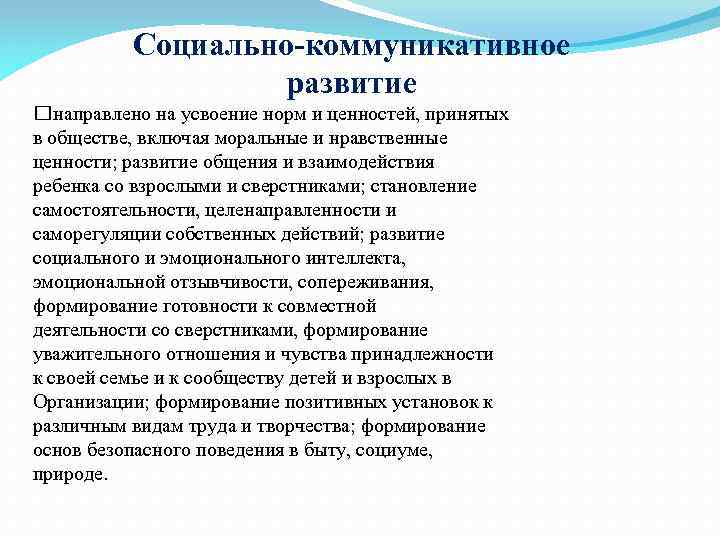 Социально-коммуникативное развитие

□направлено на усвоение норм и ценностей, принятых в обществе, включая моральные и нравственные ценности; развитие общения и взаимодействия ребенка со взрослыми и сверстниками; становление самостоятельности, целенаправленности и саморегуляции собственных действий; развитие социального и эмоционального интеллекта, эмоциональной отзывчивости, сопереживания, формирование готовности к совместной деятельности со сверстниками, формирование уважительного отношения и чувства принадлежности к своей семье и к сообществу детей и взрослых в Организации; формирование позитивных установок к различным видам труда и творчества; формирование основ безопасного поведения в быту, социуме, природе.